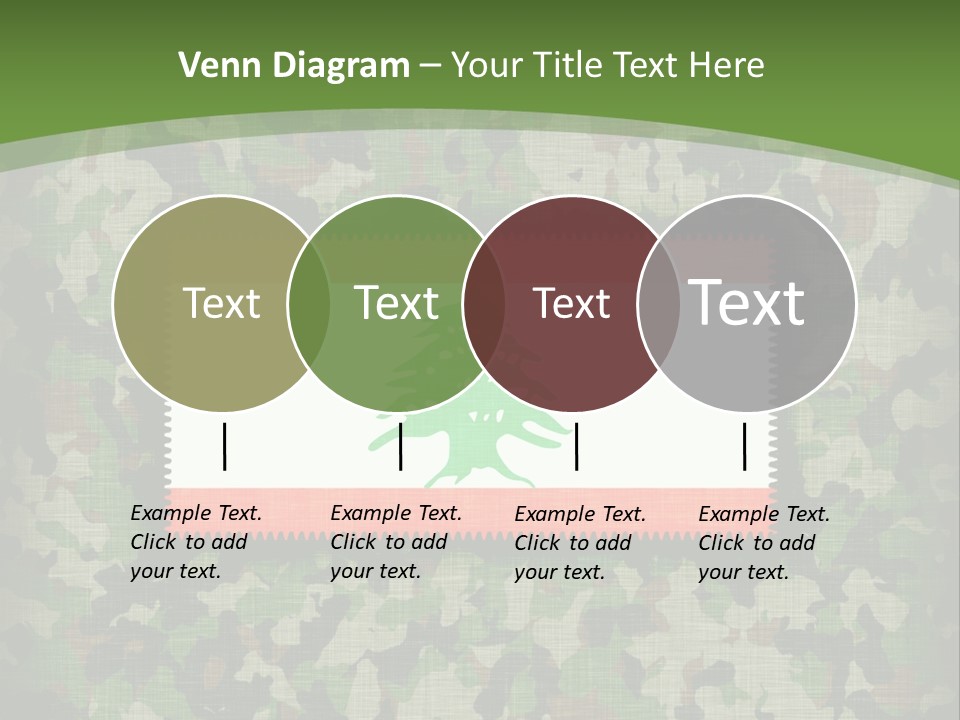 Venn Diagram – Your Title Text Here

Text

Text

Text

Text

Example Text. Click to add your text.

Example Text. Click to add your text.

Example Text. Click to add your text.

Example Text. Click to add your text.